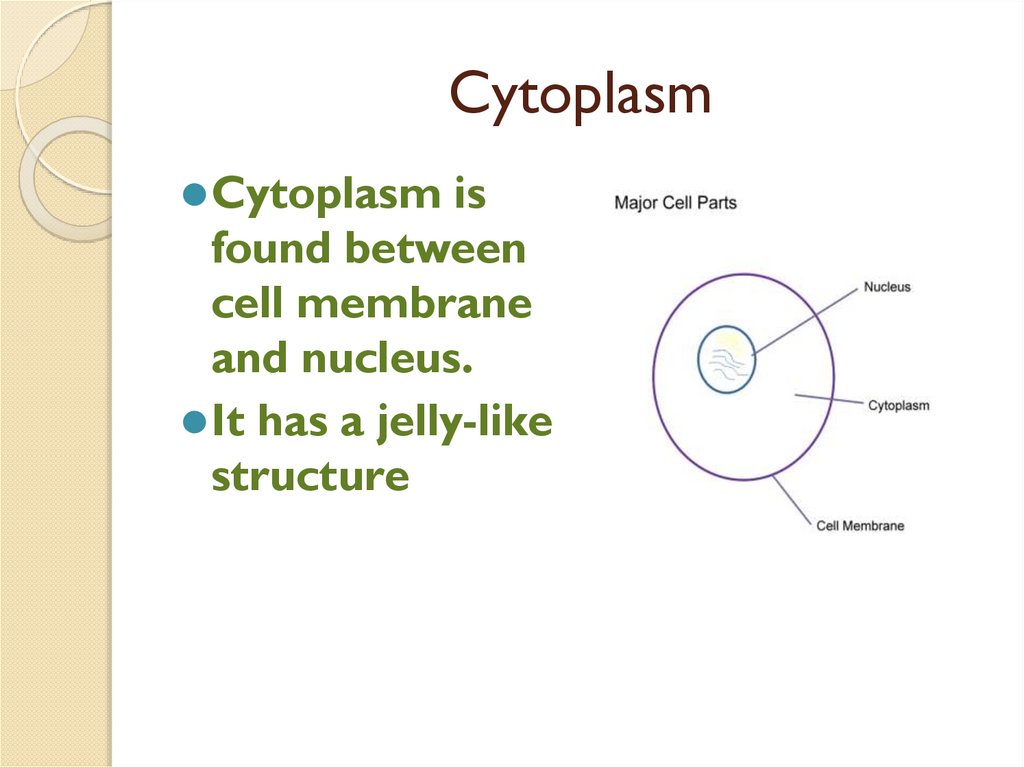 Cytoplasm

Cytoplasm is found between cell membrane and nucleus.

It has a jelly-like structure

Major Cell Parts

Nucleus

Cytoplasm

Cell Membrane